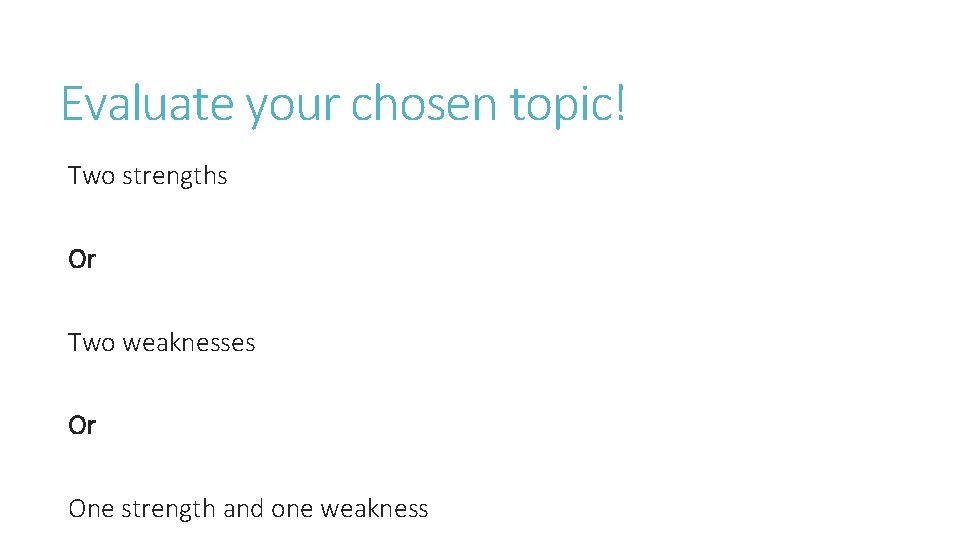 Evaluate your chosen topic!

Two strengths

Or

Two weaknesses

Or

One strength and one weakness